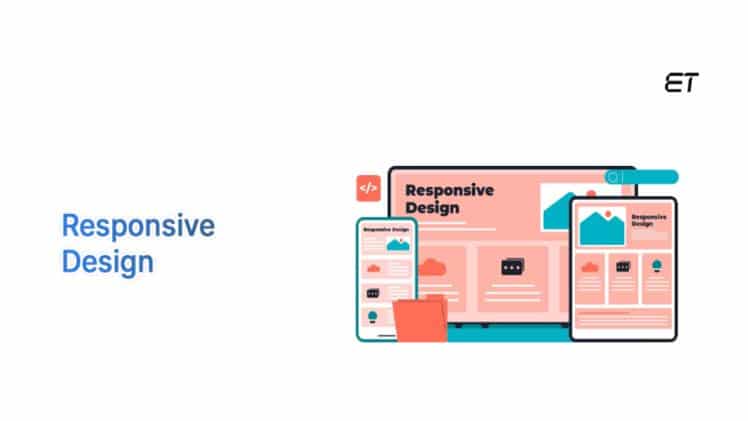 ET

Responsive Design

</>

Responsive Design

Responsive Design

Responsive Design